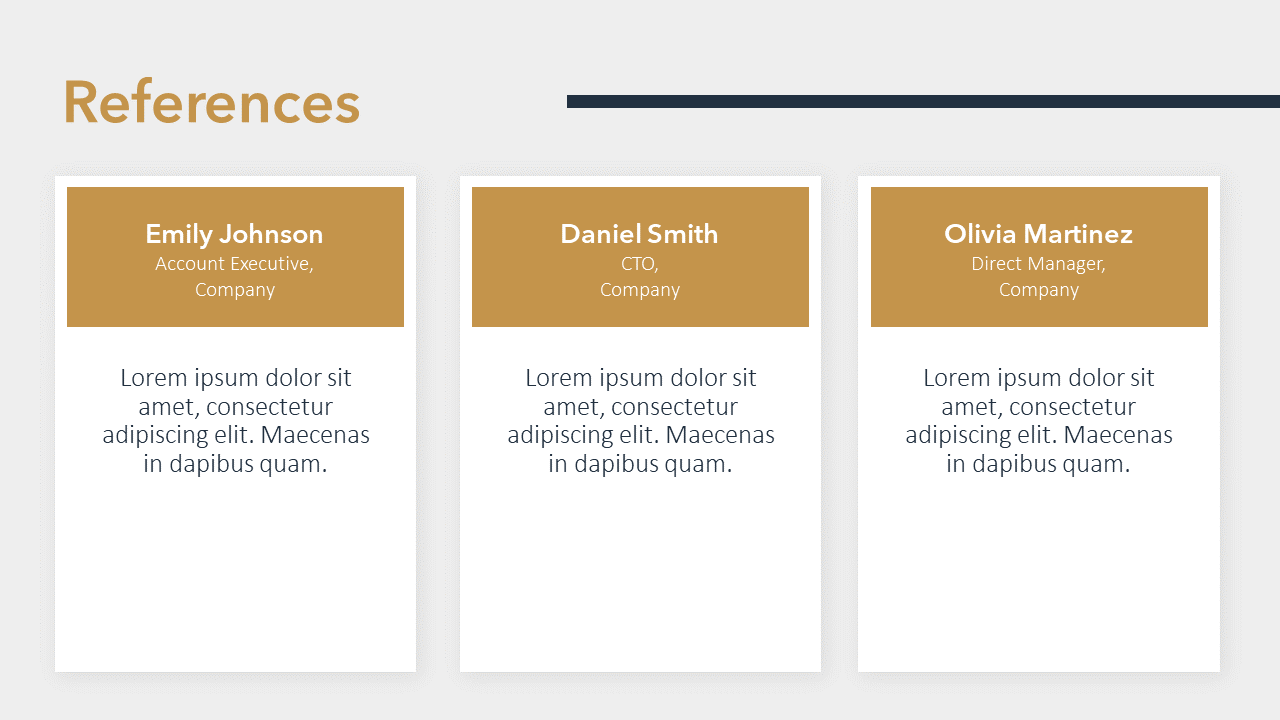 References

Emily Johnson
Account Executive,
Company

Lorem ipsum dolor sit amet, consectetur adipiscing elit. Maecenas in dapibus quam.

Daniel Smith
CTO,
Company

Lorem ipsum dolor sit amet, consectetur adipiscing elit. Maecenas in dapibus quam.

Olivia Martinez
Direct Manager,
Company

Lorem ipsum dolor sit amet, consectetur adipiscing elit. Maecenas in dapibus quam.